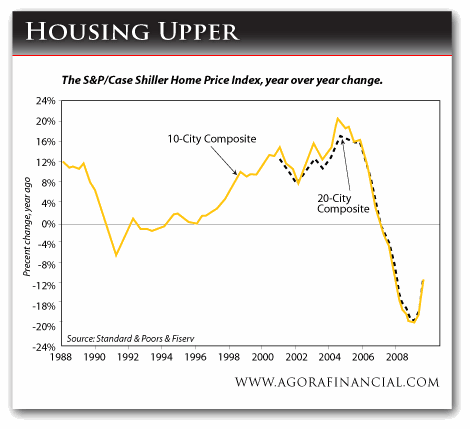 HOUSING UPPER

The S&P/Case Shiller Home Price Index, year over year change.

24%
20%
16%
12%
8%
4%
0%
-4%
-8%
-12%
-18%
-20%
-24%

Precent change, year ago

10-City Composite

20-City Composite

Source: Standard & Poors & Fiserv

1988 1990 1992 1994 1996 1998 2000 2002 2004 2006 2008

WWW.AGORAFINANCIAL.COM